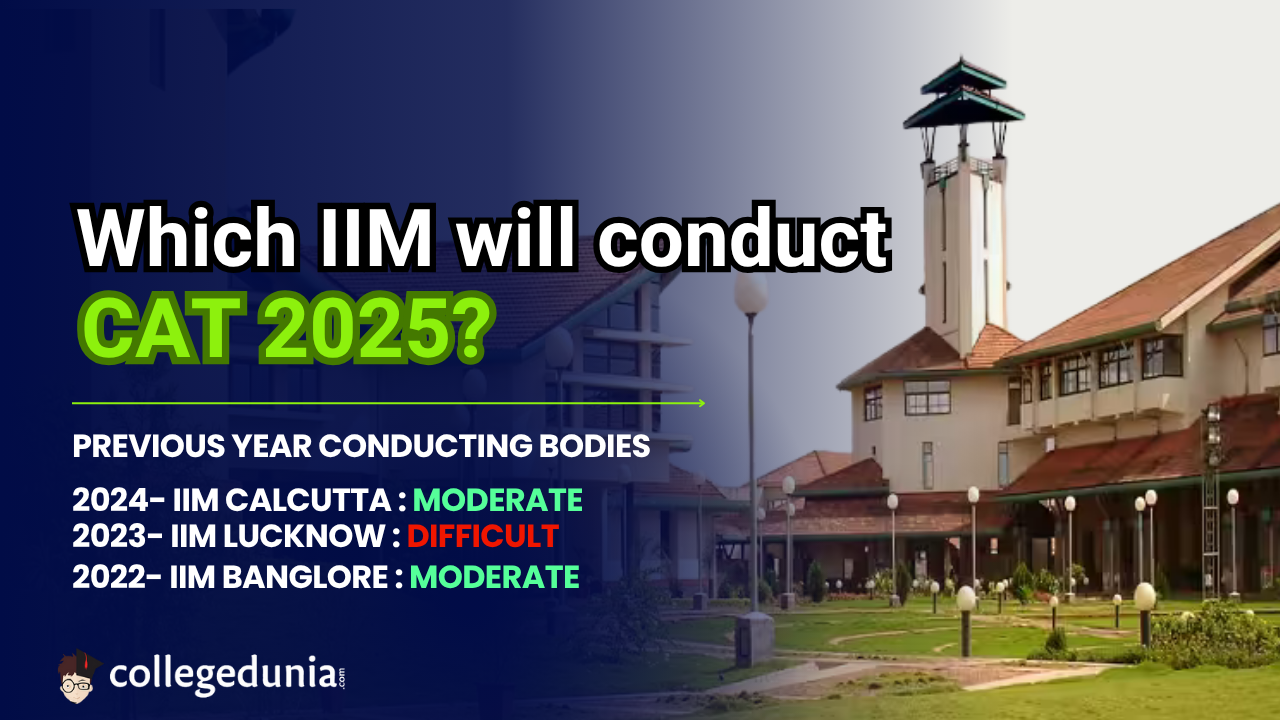 Which IIM will conduct
CAT 2025?

PREVIOUS YEAR CONDUCTING BODIES

2024- IIM CALCUTTA : MODERATE
2023- IIM LUCKNOW : DIFFICULT
2022- IIM BANGLORE : MODERATE

collegedunia.com